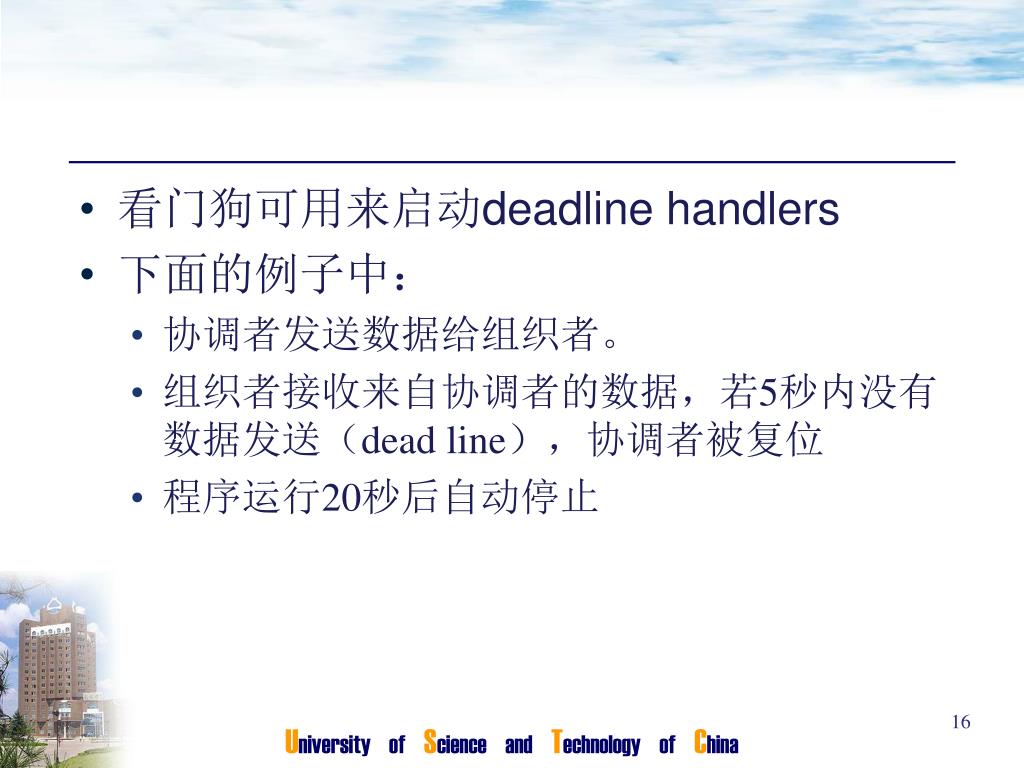 • 看门狗可用来启动deadline handlers
• 下面的例子中：
  • 协调者发送数据给组织者。
  • 组织者接收来自协调者的数据，若5秒内没有数据发送（dead line），协调者被复位
  • 程序运行20秒后自动停止

16

University of Science and Technology of China